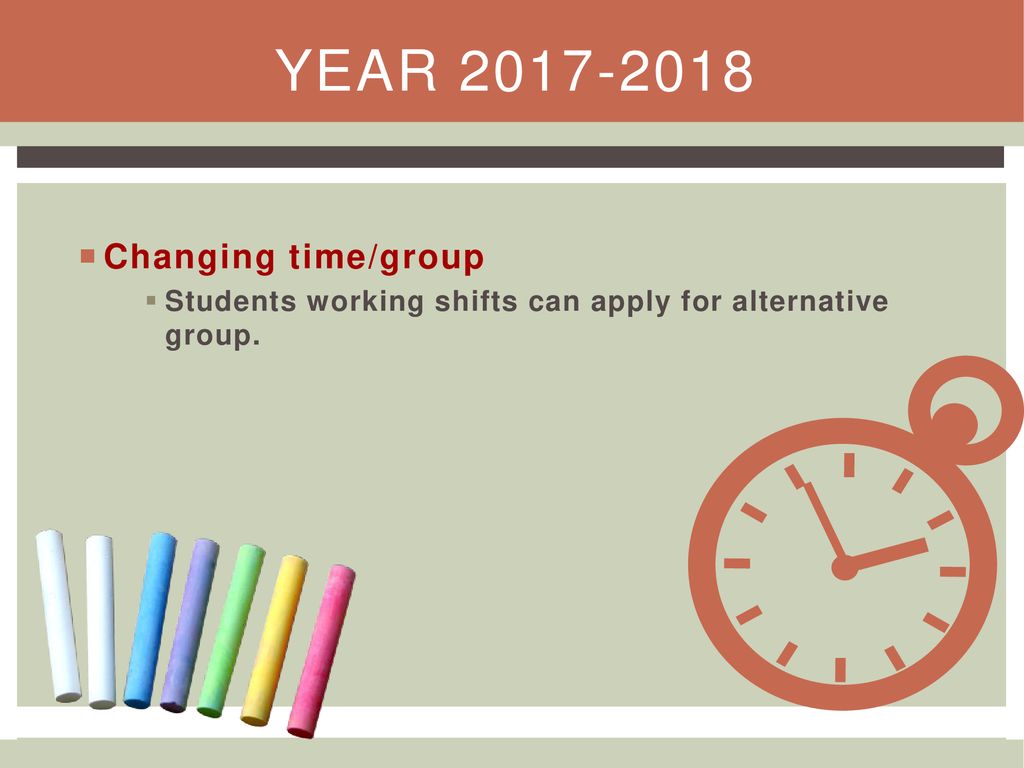 YEAR 2017-2018

Changing time/group

Students working shifts can apply for alternative group.